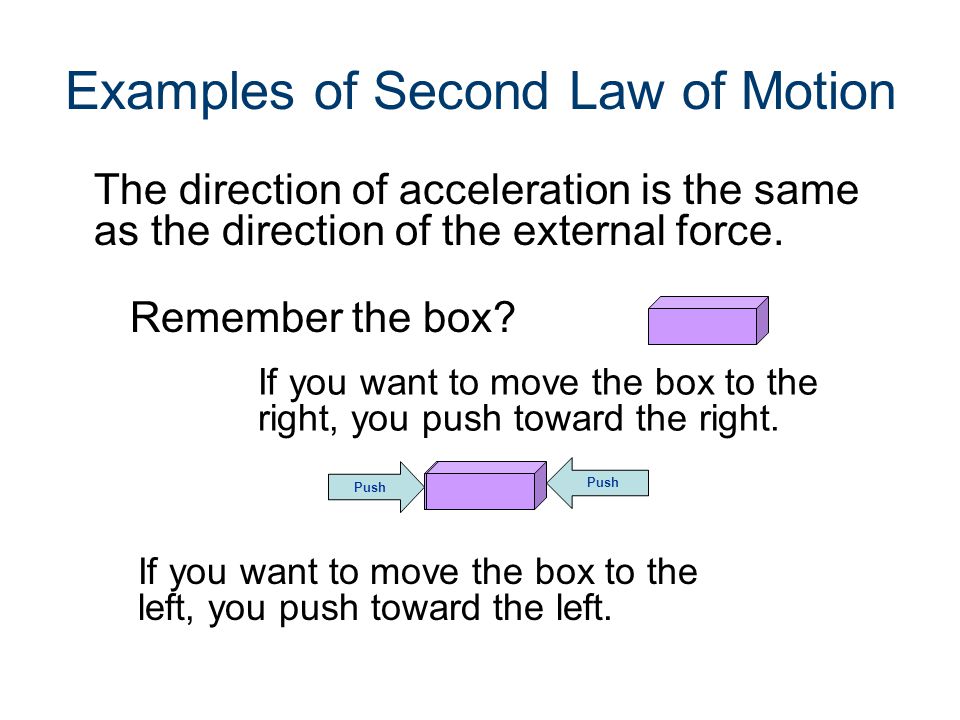 Examples of Second Law of Motion

The direction of acceleration is the same as the direction of the external force.

Remember the box?

If you want to move the box to the right, you push toward the right.

Push

Push

If you want to move the box to the left, you push toward the left.